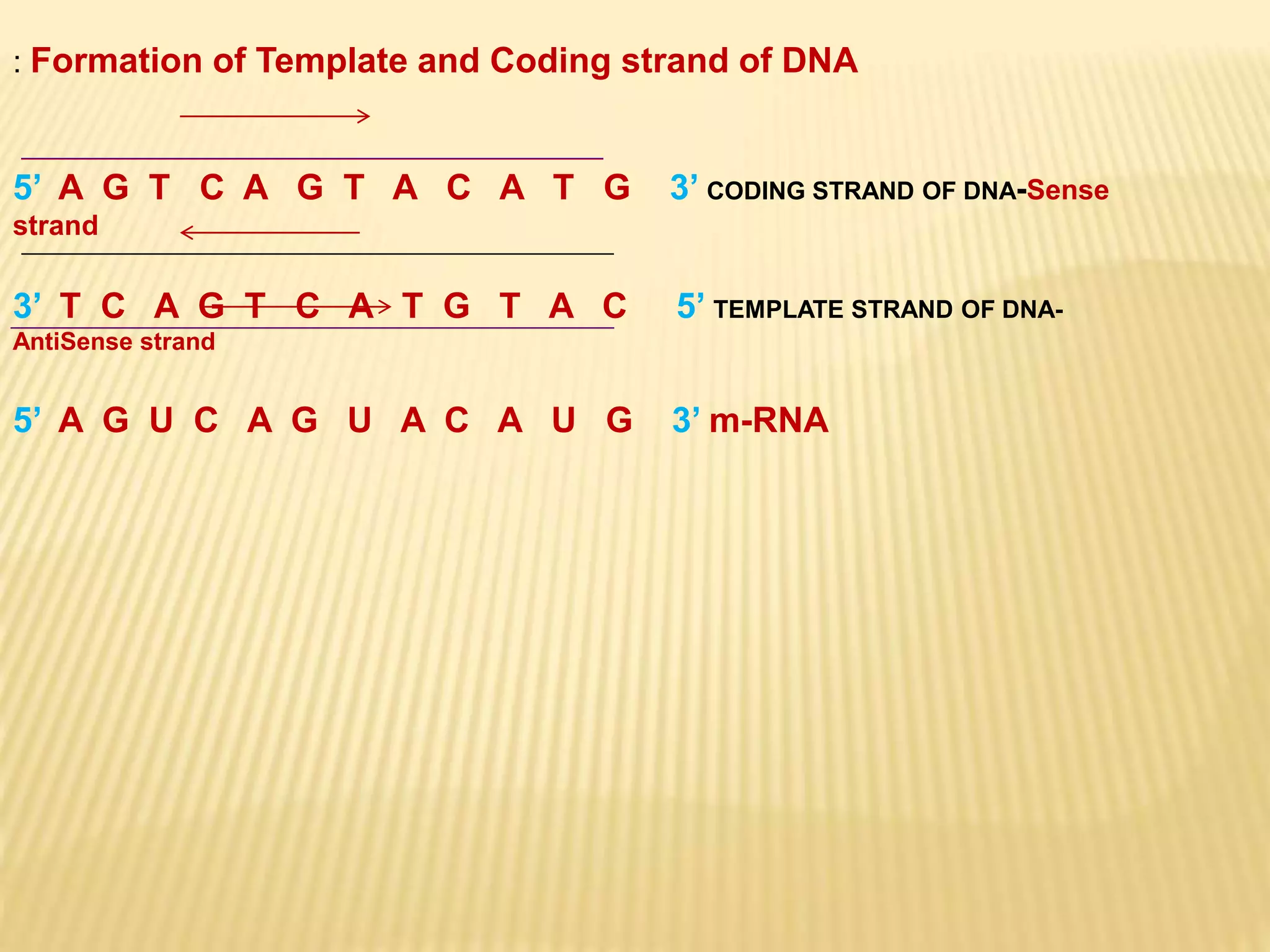 : Formation of Template and Coding strand of DNA

5’ A G T C A G T A C A T G 3’ CODING STRAND OF DNA-Sense strand

3’ T C A G T C A T G T A C 5’ TEMPLATE STRAND OF DNA-AntiSense strand

5’ A G U C A G U A C A U G 3’ m-RNA